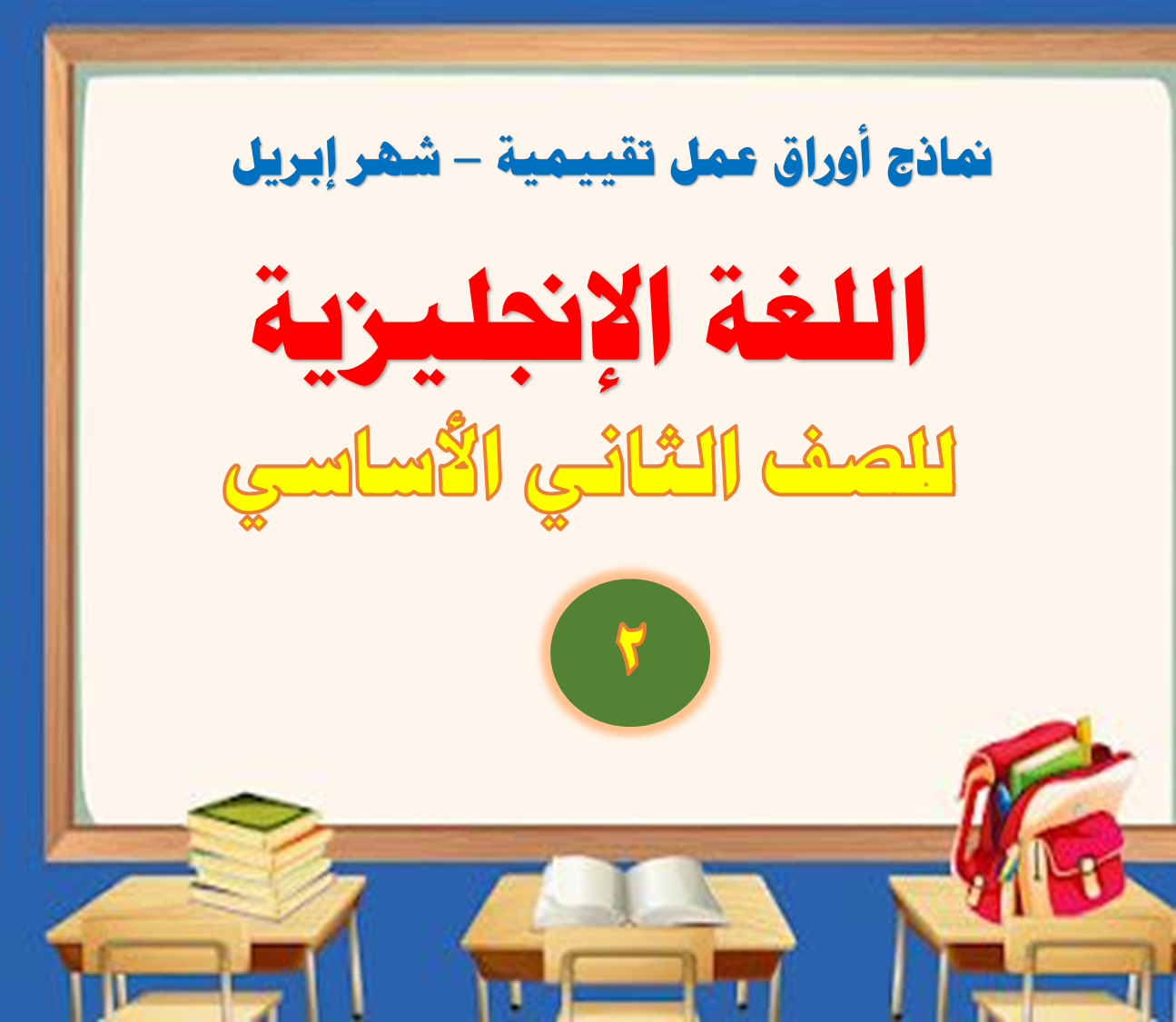 نماذج أوراق عمل تقييمية – شهر إبريل

اللغة الإنجليزية

للصف الثاني الأساسي

٢